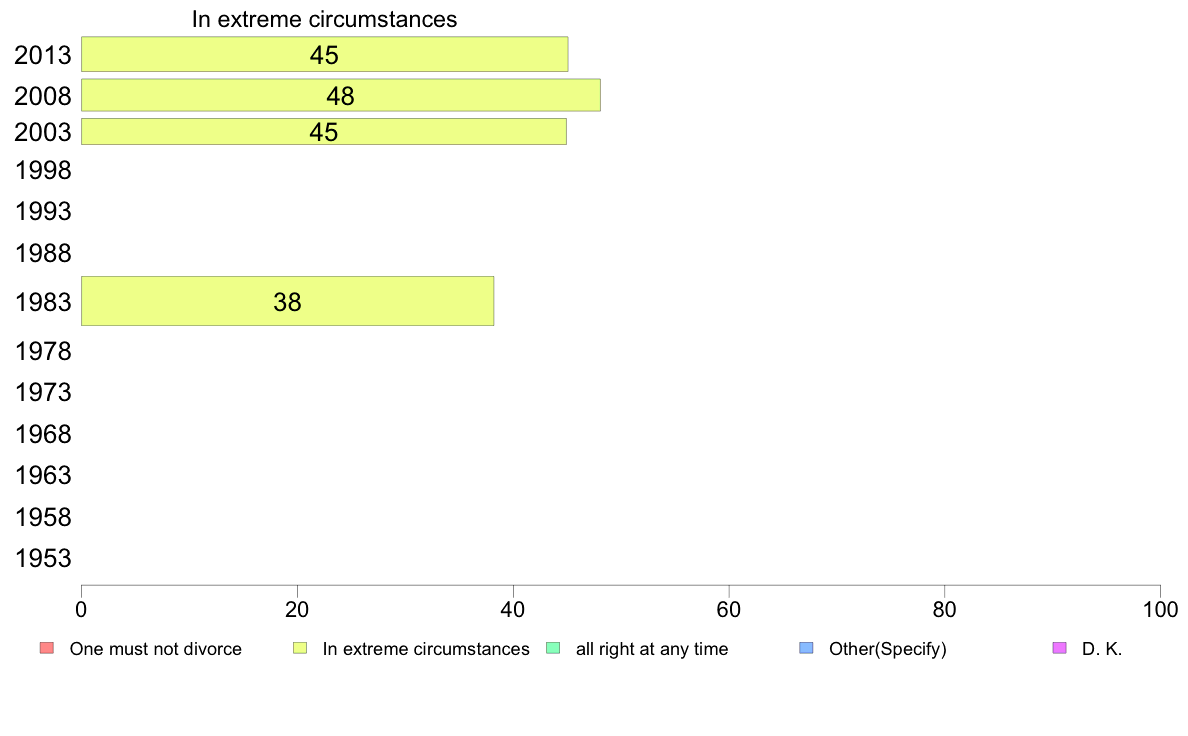 In extreme circumstances

2013
45
2008
48
2003
45
1998
1993
1988
1983
38
1978
1973
1968
1963
1958
1953

0
20
40
60
80
100

One must not divorce
In extreme circumstances
all right at any time
Other(Specify)
D. K.